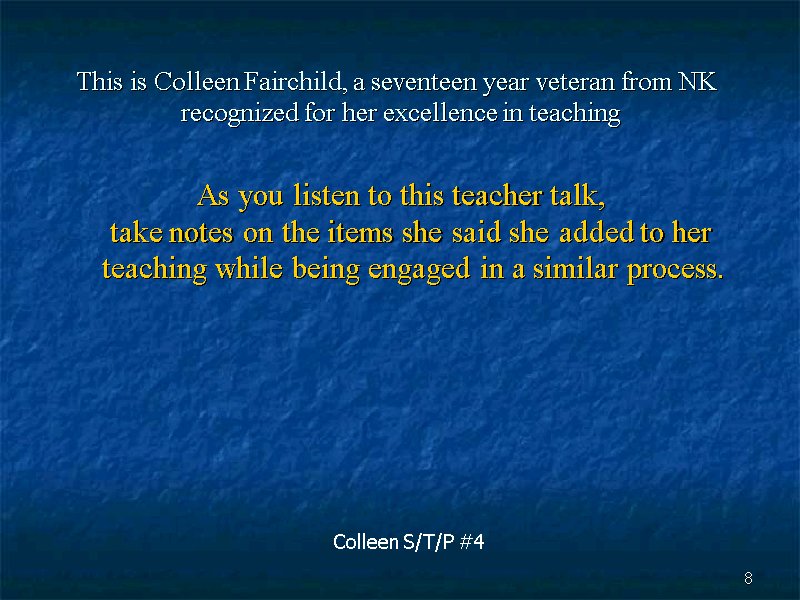 This is Colleen Fairchild, a seventeen year veteran from NK recognized for her excellence in teaching

As you listen to this teacher talk, take notes on the items she said she added to her teaching while being engaged in a similar process.

Colleen S/T/P #4

8